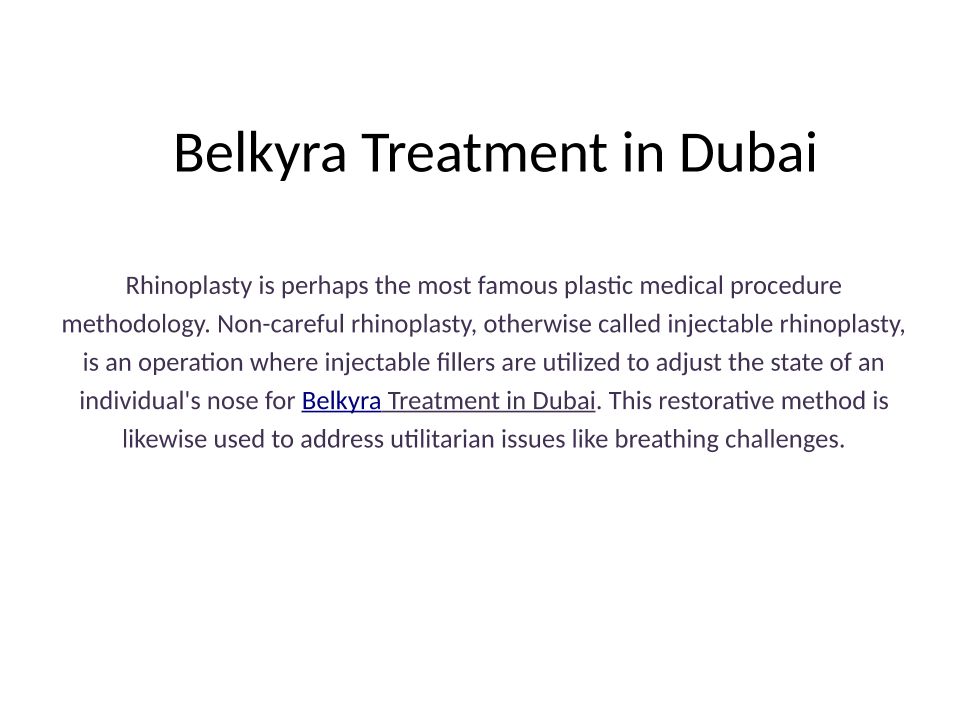 Belkyra Treatment in Dubai

Rhinoplasty is perhaps the most famous plastic medical procedure methodology. Non-careful rhinoplasty, otherwise called injectable rhinoplasty, is an operation where injectable fillers are utilized to adjust the state of an individual's nose for Belkyra Treatment in Dubai. This restorative method is likewise used to address utilitarian issues like breathing challenges.